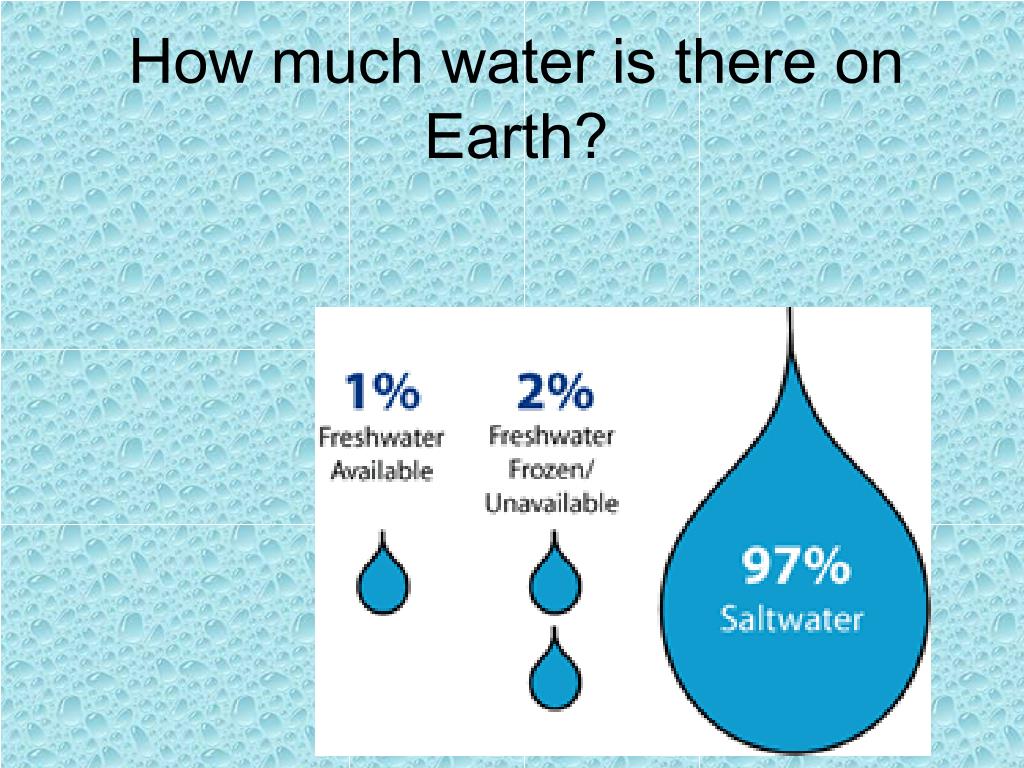 How much water is there on Earth?

1%
Freshwater
Available

2%
Freshwater
Frozen/
Unavailable

97%
Saltwater